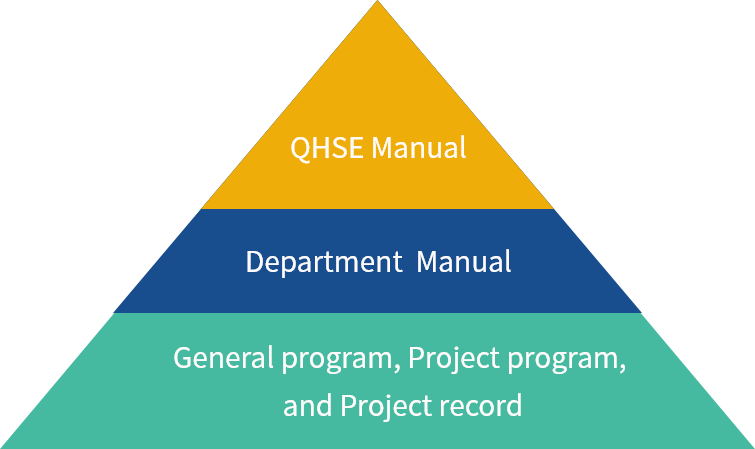 QHSE Manual

Department  Manual

General program, Project program, and Project record